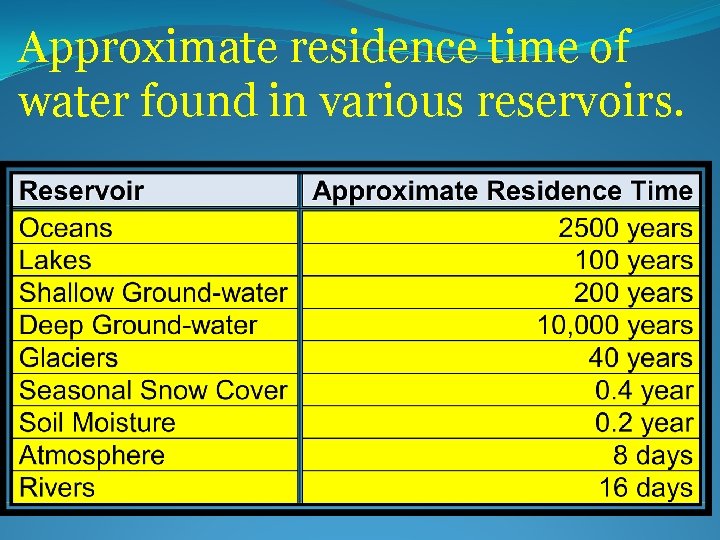 Approximate residence time of water found in various reservoirs.

| Reservoir | Approximate Residence Time |
|---|---|
| Oceans | 2500 years |
| Lakes | 100 years |
| Shallow Ground-water | 200 years |
| Deep Ground-water | 10,000 years |
| Glaciers | 40 years |
| Seasonal Snow Cover | 0.4 year |
| Soil Moisture | 0.2 year |
| Atmosphere | 8 days |
| Rivers | 16 days |